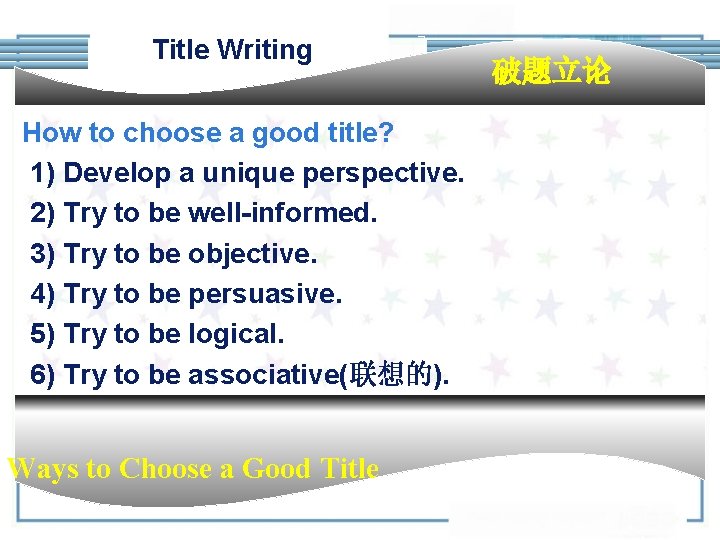 Title Writing

破题立论

How to choose a good title?

1) Develop a unique perspective.

2) Try to be well-informed.

3) Try to be objective.

4) Try to be persuasive.

5) Try to be logical.

6) Try to be associative(联想的).

Ways to Choose a Good Title